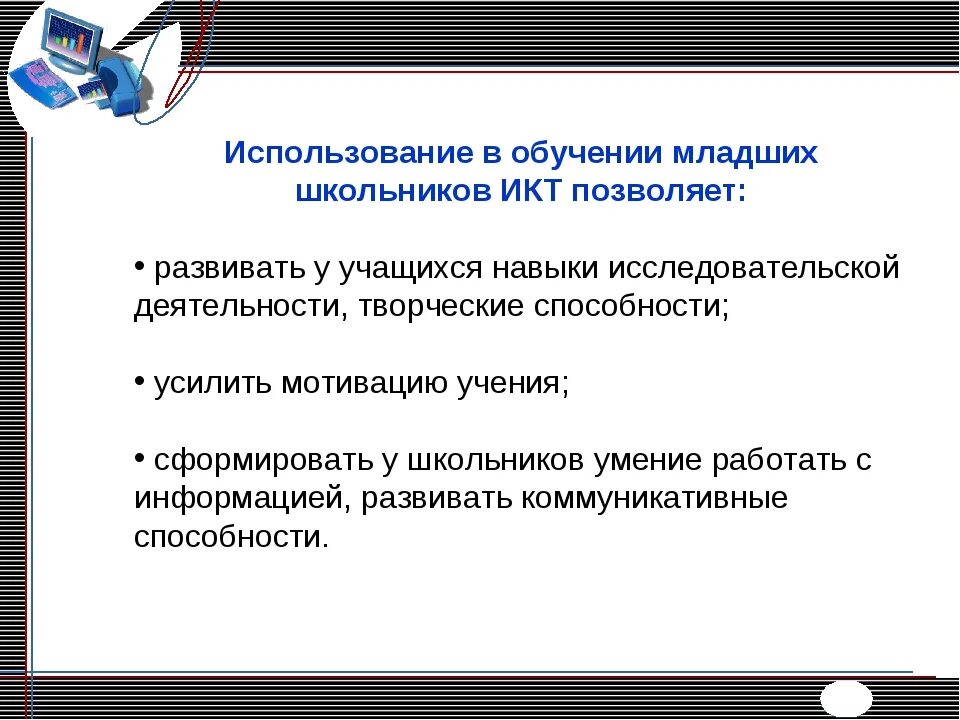 Использование в обучении младших школьников ИКТ позволяет:

• развивать у учащихся навыки исследовательской деятельности, творческие способности;

• усилить мотивацию учения;

• сформировать у школьников умение работать с информацией, развивать коммуникативные способности.